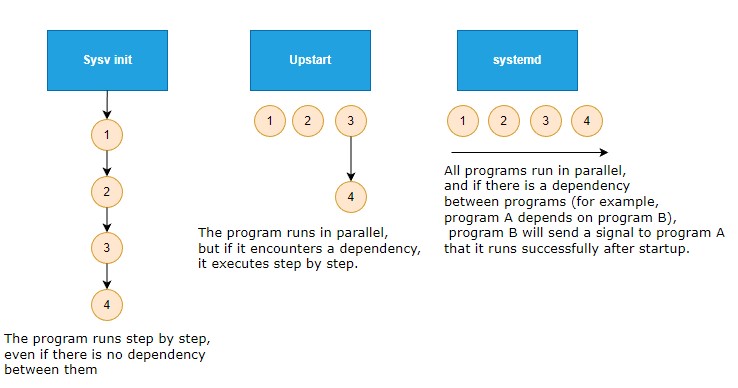 Sysv init

1

2

3

4

The program runs step by step, even if there is no dependency between them

Upstart

1 2 3

4

The program runs in parallel, but if it encounters a dependency, it executes step by step.

systemd

1 2 3 4

All programs run in parallel, and if there is a dependency between programs (for example, program A depends on program B), program B will send a signal to program A that it runs successfully after startup.